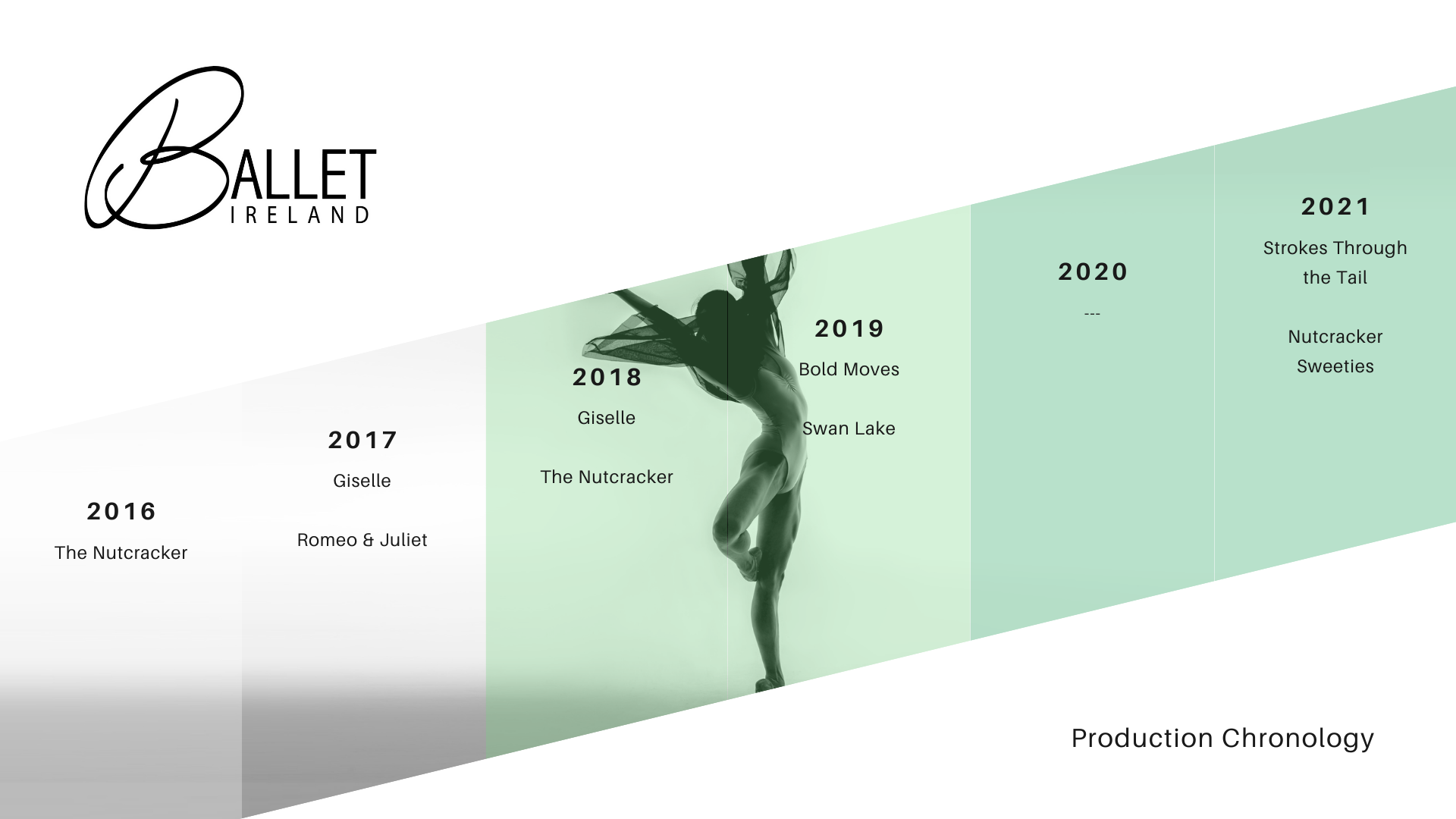 BALLET
IRELAND

2016
The Nutcracker

2017
Giselle

Romeo & Juliet

2018
Giselle

The Nutcracker

2019
Bold Moves

Swan Lake

2020
---

2021
Strokes Through the Tail

Nutcracker Sweeties

Production Chronology